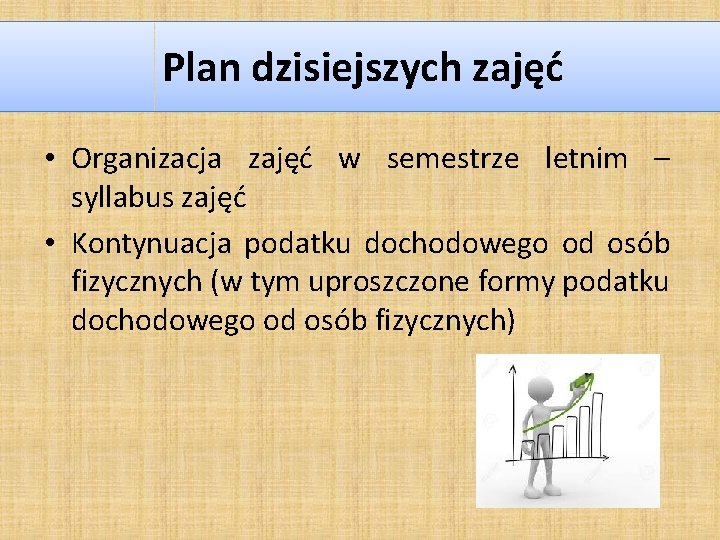 Plan dzisiejszych zajęć

• Organizacja zajęć w semestrze letnim – syllabus zajęć
• Kontynuacja podatku dochodowego od osób fizycznych (w tym uproszczone formy podatku dochodowego od osób fizycznych)